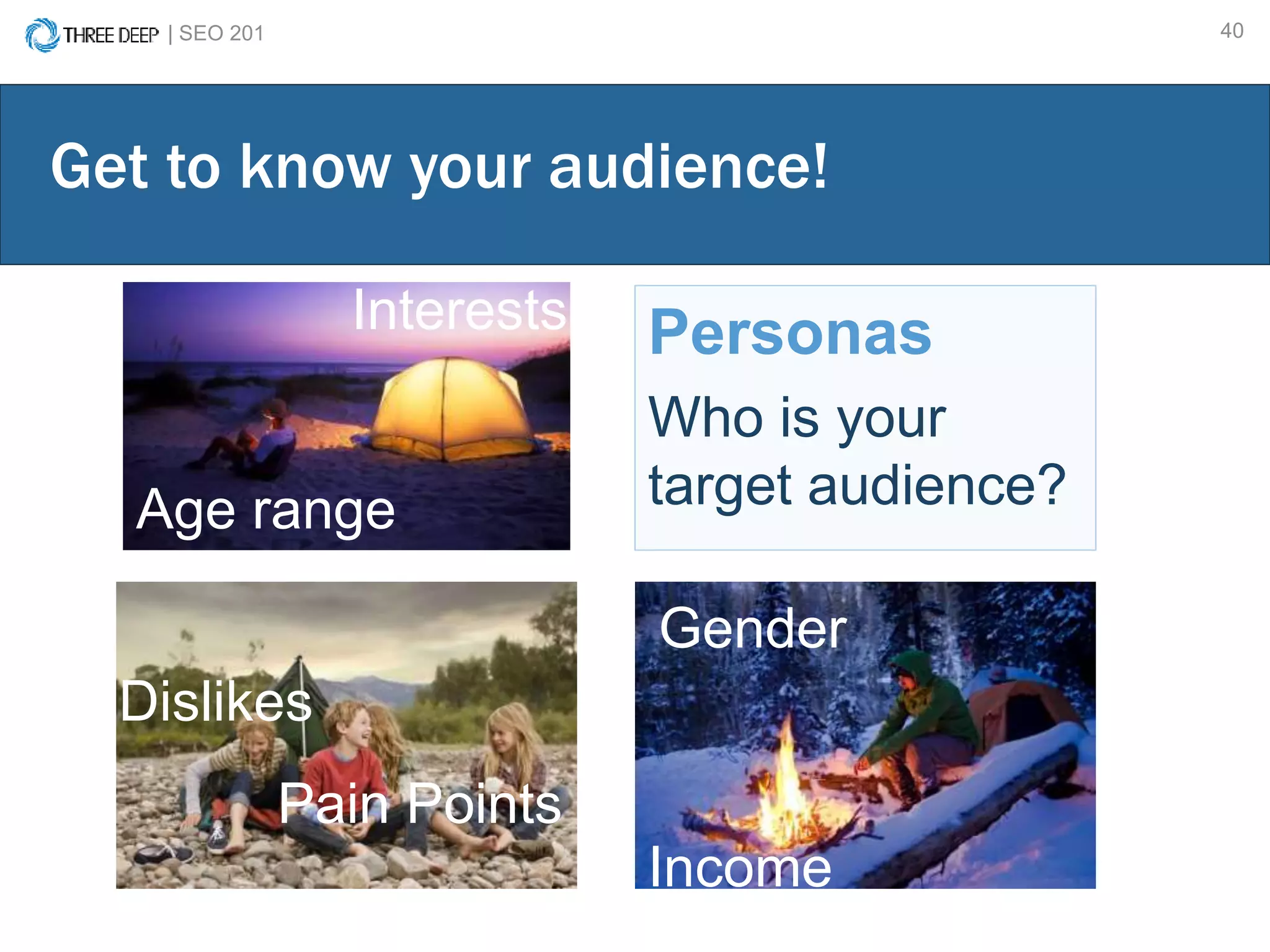 THREE DEEP | SEO 201

40

Get to know your audience!

Interests

Age range

Personas

Who is your target audience?

Dislikes

Pain Points

Gender

Income